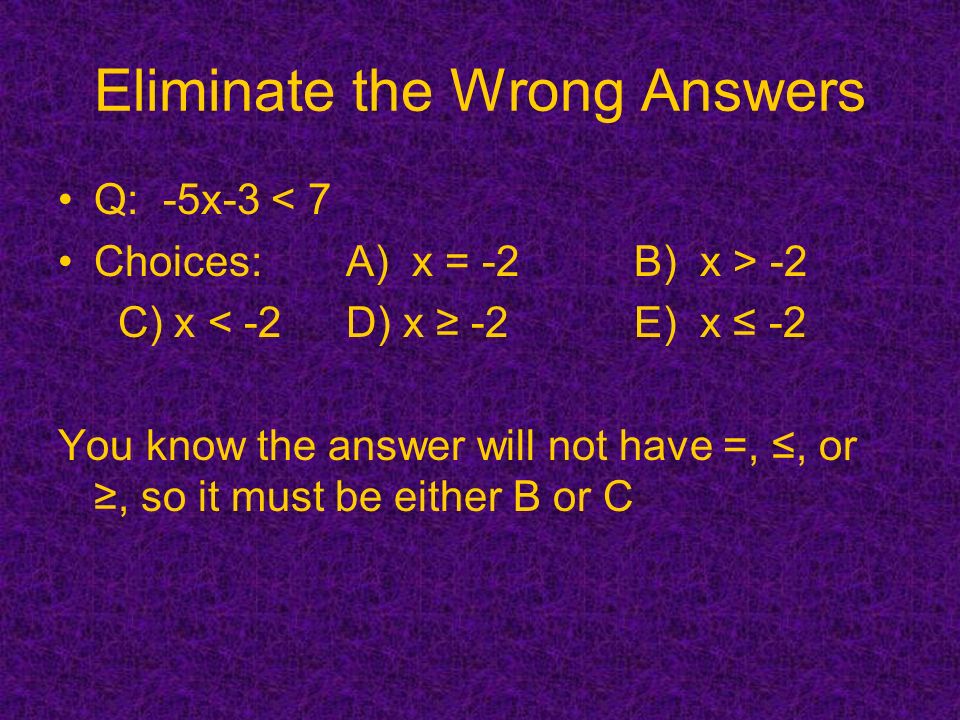 Eliminate the Wrong Answers

• Q: $-5x-3 < 7$
• Choices: A) $x = -2$ B) $x > -2$
C) $x < -2$ D) $x \geq -2$ E) $x \leq -2$

You know the answer will not have $=$, $\leq$, or $\geq$, so it must be either B or C